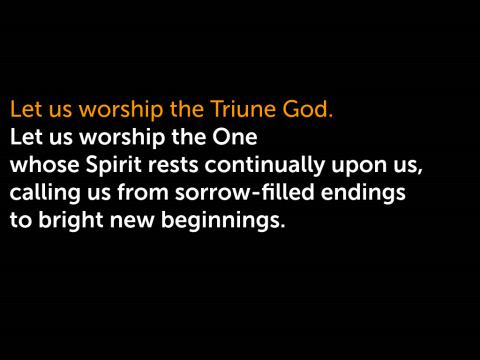 Let us worship the Triune God.
Let us worship the One
whose Spirit rests continually upon us,
calling us from sorrow-filled endings
to bright new beginnings.